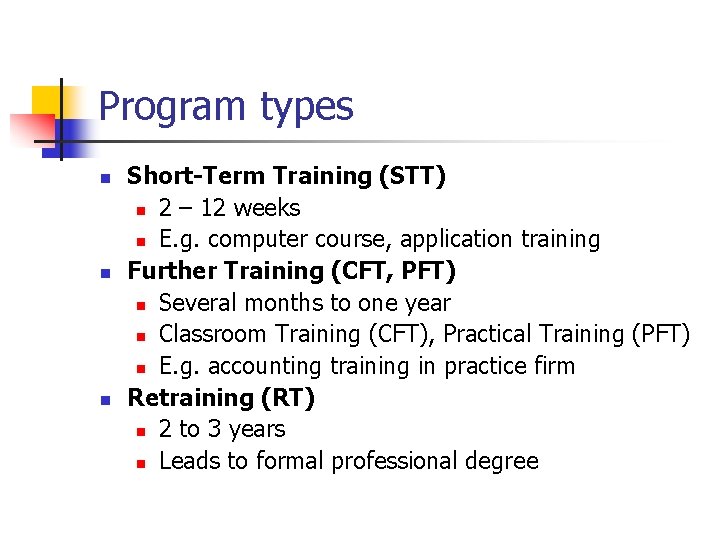 Program types

- Short-Term Training (STT)
  - 2 – 12 weeks
  - E.g. computer course, application training
- Further Training (CFT, PFT)
  - Several months to one year
  - Classroom Training (CFT), Practical Training (PFT)
  - E.g. accounting training in practice firm
- Retraining (RT)
  - 2 to 3 years
  - Leads to formal professional degree